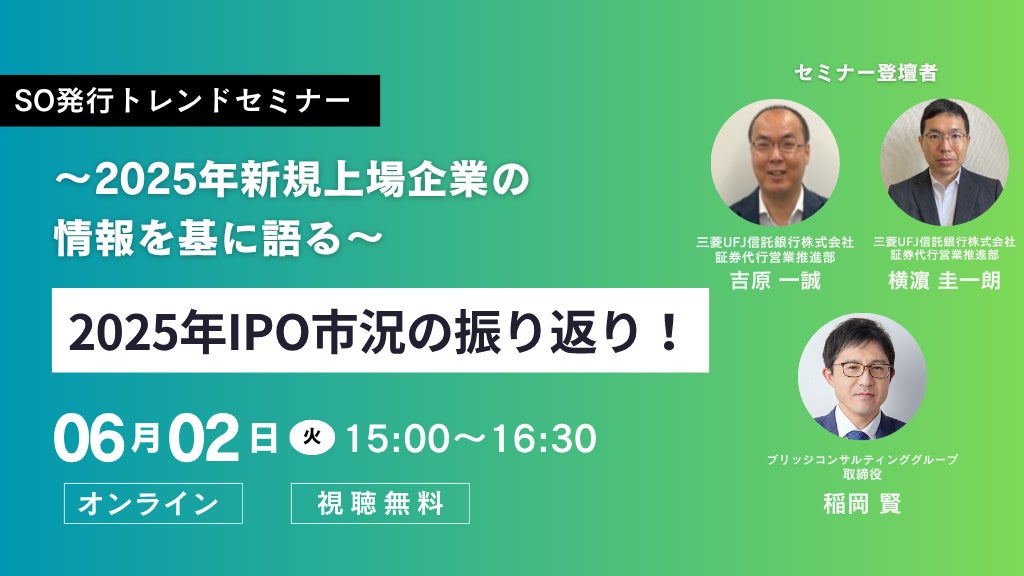 SO発行トレンドセミナー

～2025年新規上場企業の情報を基に語る～

2025年IPO市況の振り返り！

06月02日 火 15:00～16:30

オンライン

視聴無料

セミナー登壇者

三菱UFJ信託銀行株式会社
証券代行営業推進部
吉原 一誠

三菱UFJ信託銀行株式会社
証券代行営業推進部
横濵 圭一朗

ブリッジコンサルティンググループ
取締役
稲岡 賢